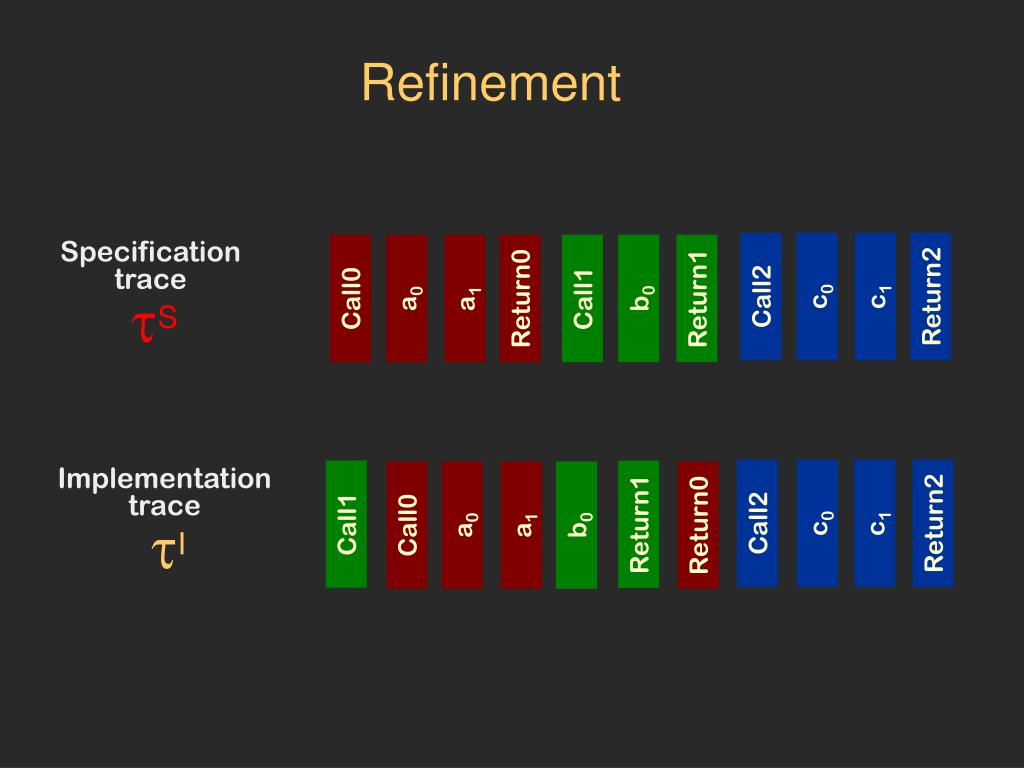 Refinement

Specification trace
$\tau^S$

Call0 $a_0$ $a_1$ Return0 Call1 $b_0$ Return1 Call2 $c_0$ $c_1$ Return2

Implementation trace
$\tau^I$

Call1 Call0 $a_0$ $a_1$ $b_0$ Return1 Return0 Call2 $c_0$ $c_1$ Return2